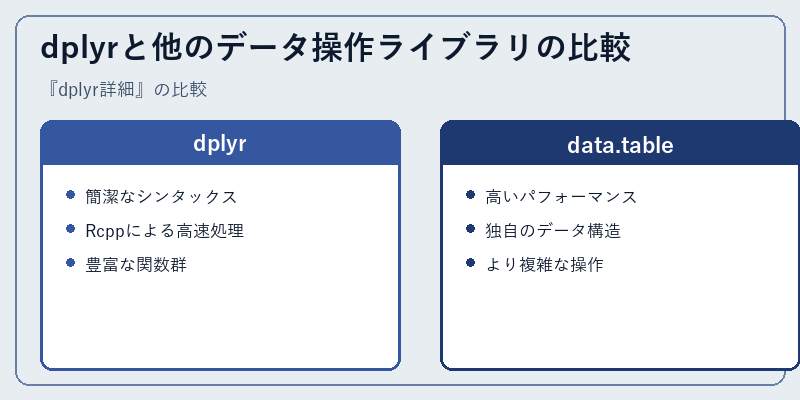 dplyrと他のデータ操作ライブラリの比較

『dplyr詳細』の比較

dplyr

- 簡潔なシンタックス
- Rcppによる高速処理
- 豊富な関数群

data.table

- 高いパフォーマンス
- 独自のデータ構造
- より複雑な操作